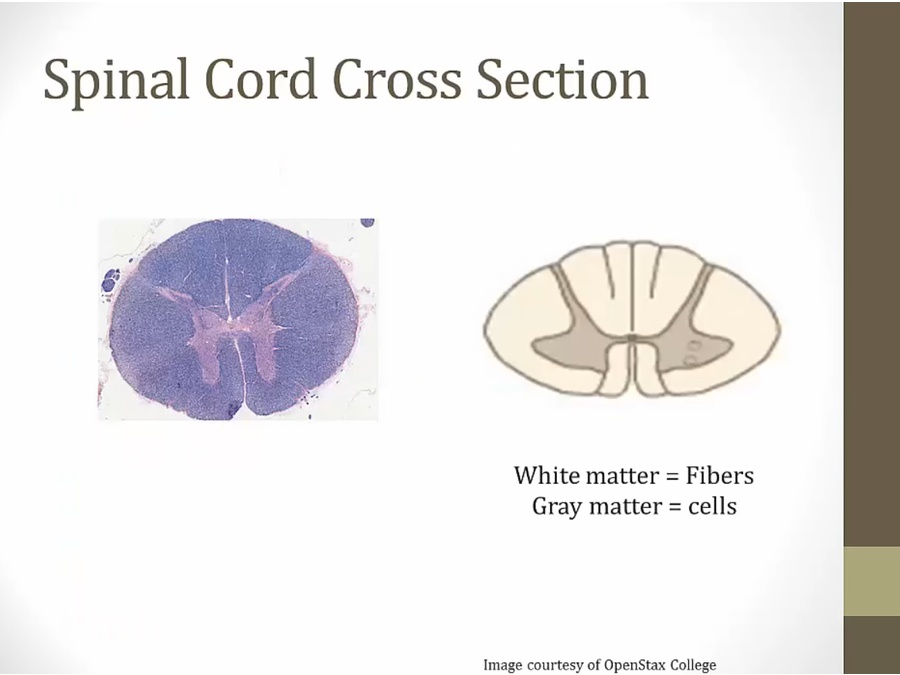 Spinal Cord Cross Section

White matter = Fibers
Gray matter = cells

Image courtesy of OpenStax College